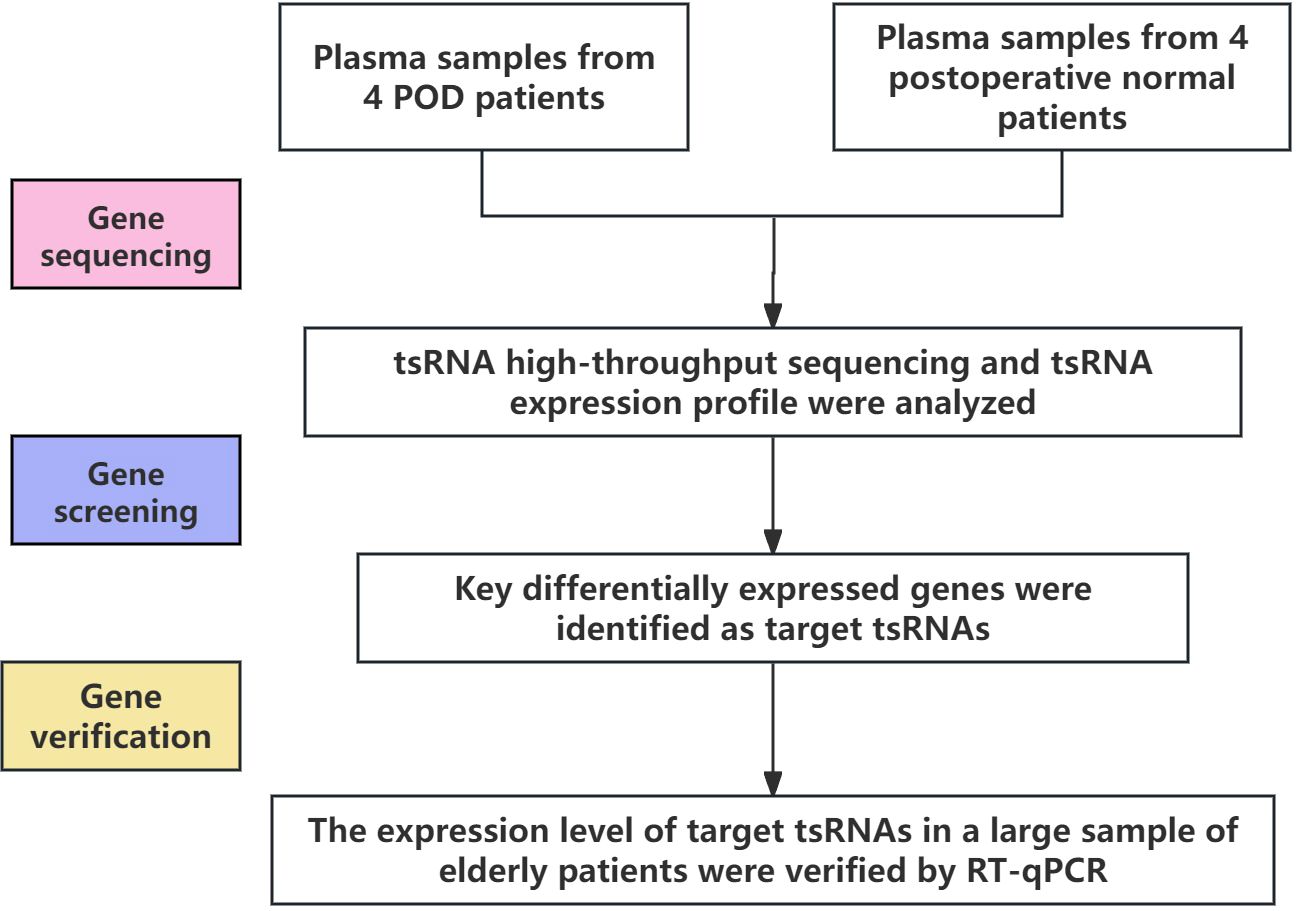 Plasma samples from 4 POD patients

Plasma samples from 4 postoperative normal patients

Gene sequencing

tsRNA high-throughput sequencing and tsRNA expression profile were analyzed

Gene screening

Key differentially expressed genes were identified as target tsRNAs

Gene verification

The expression level of target tsRNAs in a large sample of elderly patients were verified by RT-qPCR